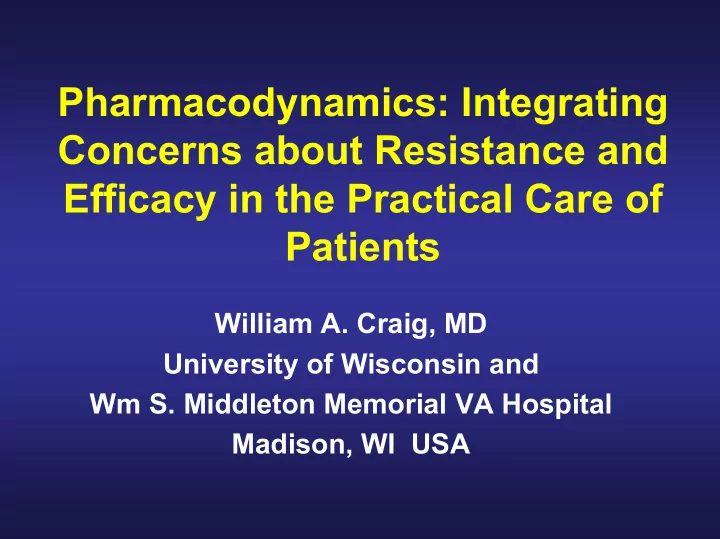 Pharmacodynamics: Integrating Concerns about Resistance and Efficacy in the Practical Care of Patients

William A. Craig, MD
University of Wisconsin and
Wm S. Middleton Memorial VA Hospital
Madison, WI USA